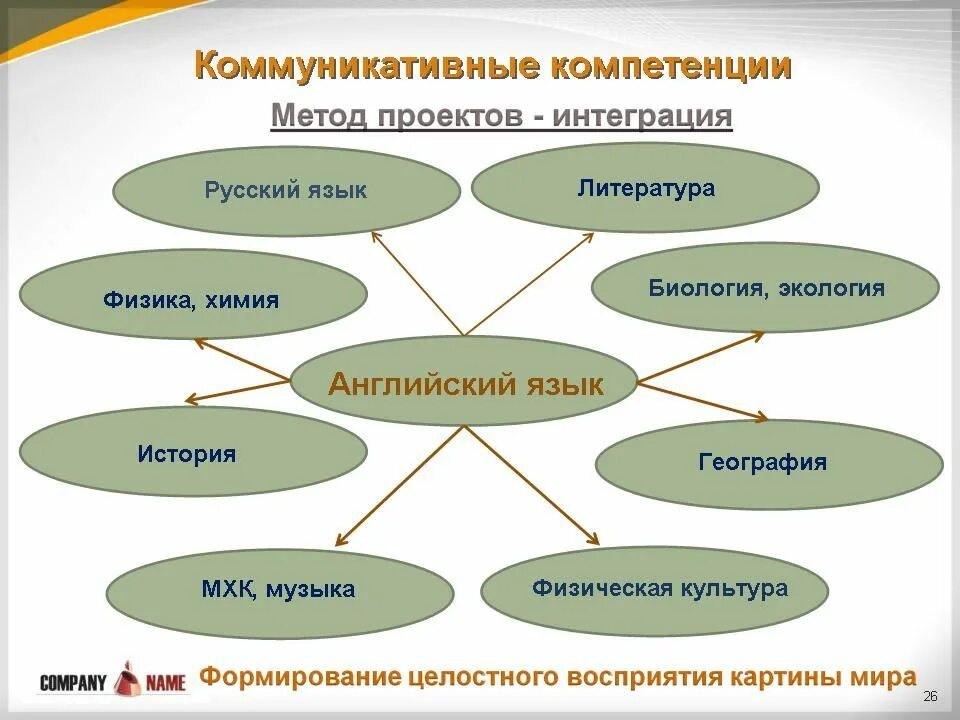 Коммуникативные компетенции

Метод проектов - интеграция

Русский язык

Литература

Физика, химия

Биология, экология

Английский язык

История

География

МХК, музыка

Физическая культура

COMPANY NAME

Формирование целостного восприятия картины мира

26